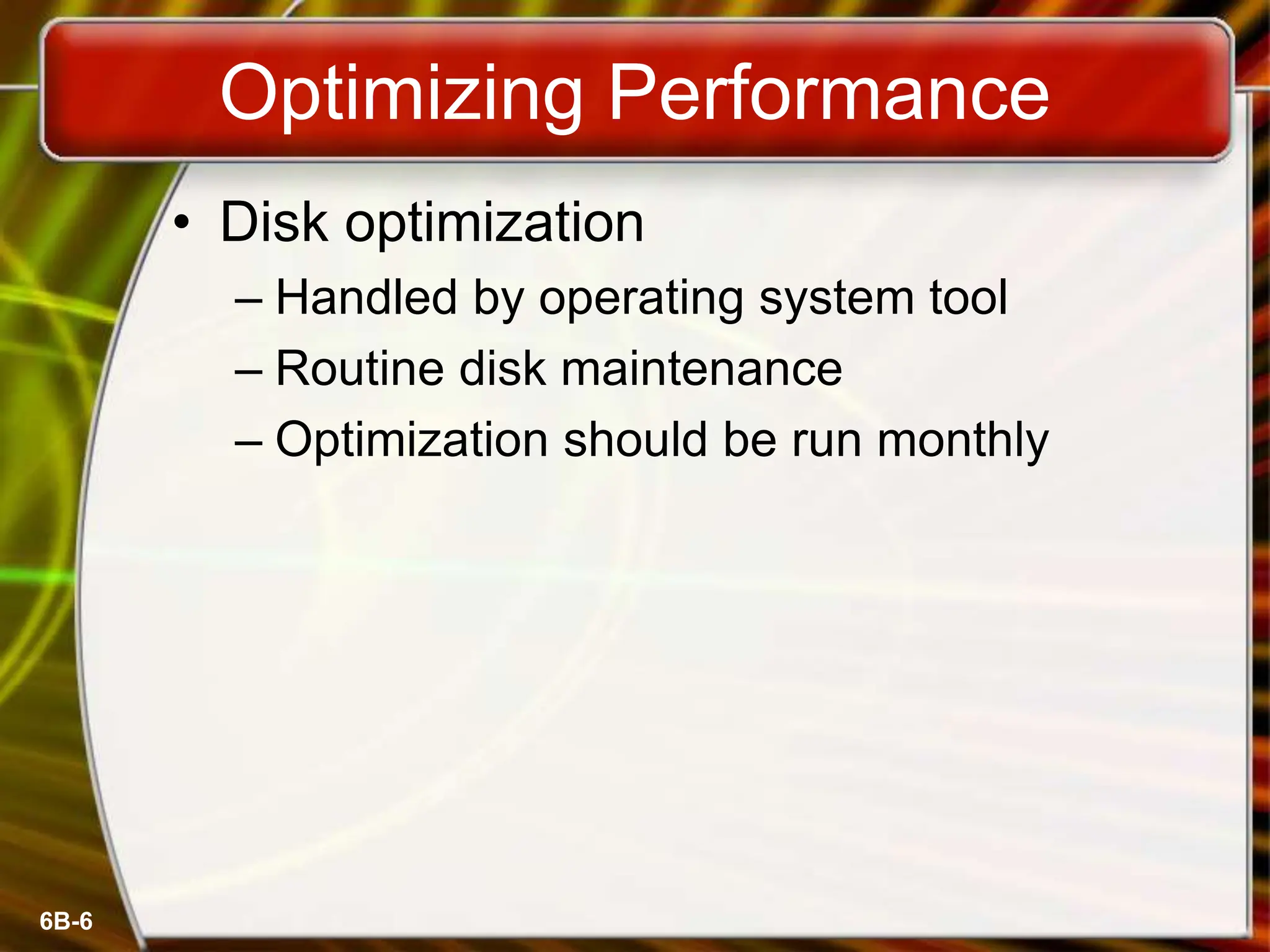 Optimizing Performance

• Disk optimization
– Handled by operating system tool
– Routine disk maintenance
– Optimization should be run monthly

6B-6